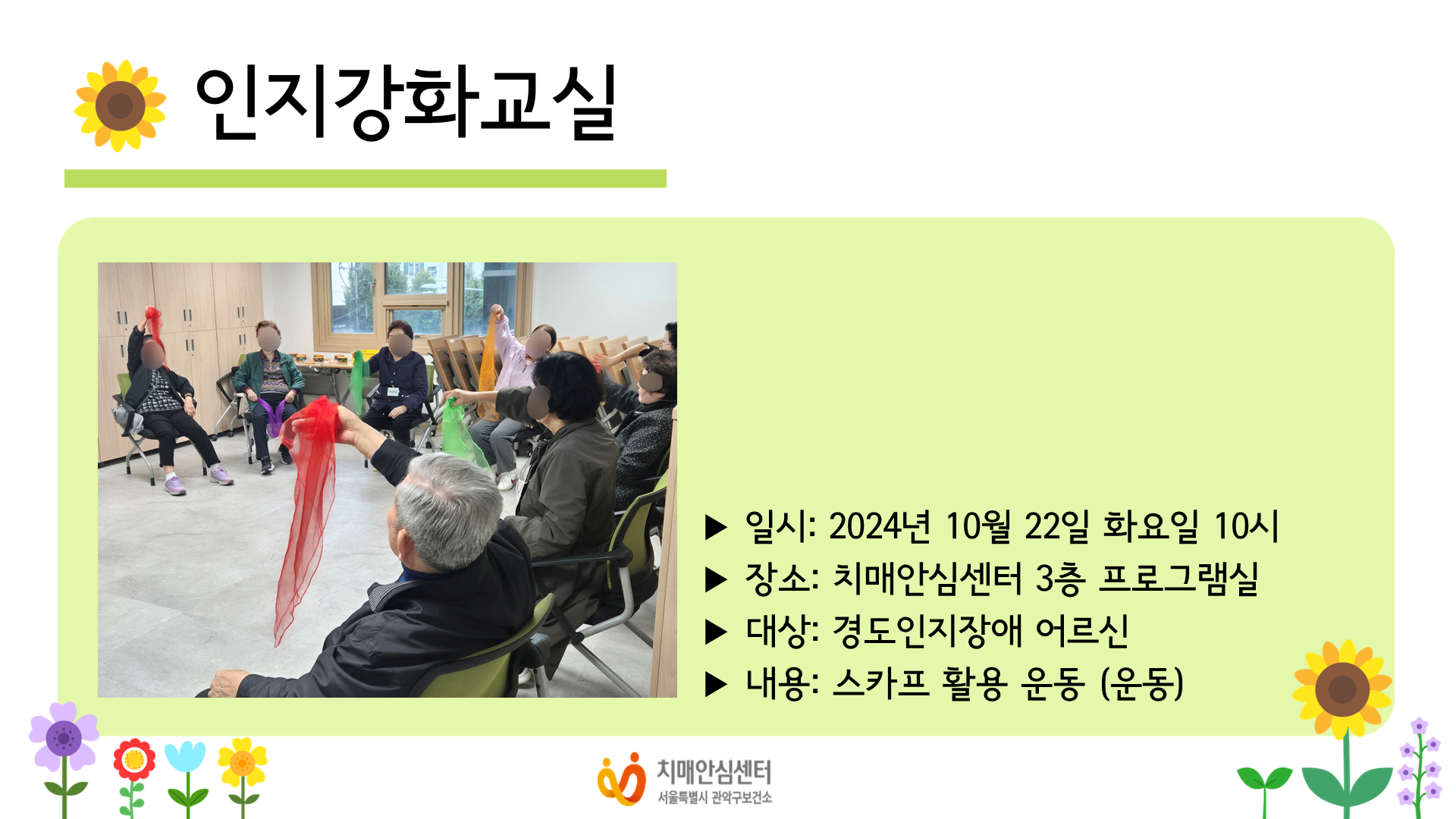 인지강화교실

▶ 일시: 2024년 10월 22일 화요일 10시
▶ 장소: 치매안심센터 3층 프로그램실
▶ 대상: 경도인지장애 어르신
▶ 내용: 스카프 활용 운동 (운동)

치매안심센터
서울특별시 관악구보건소